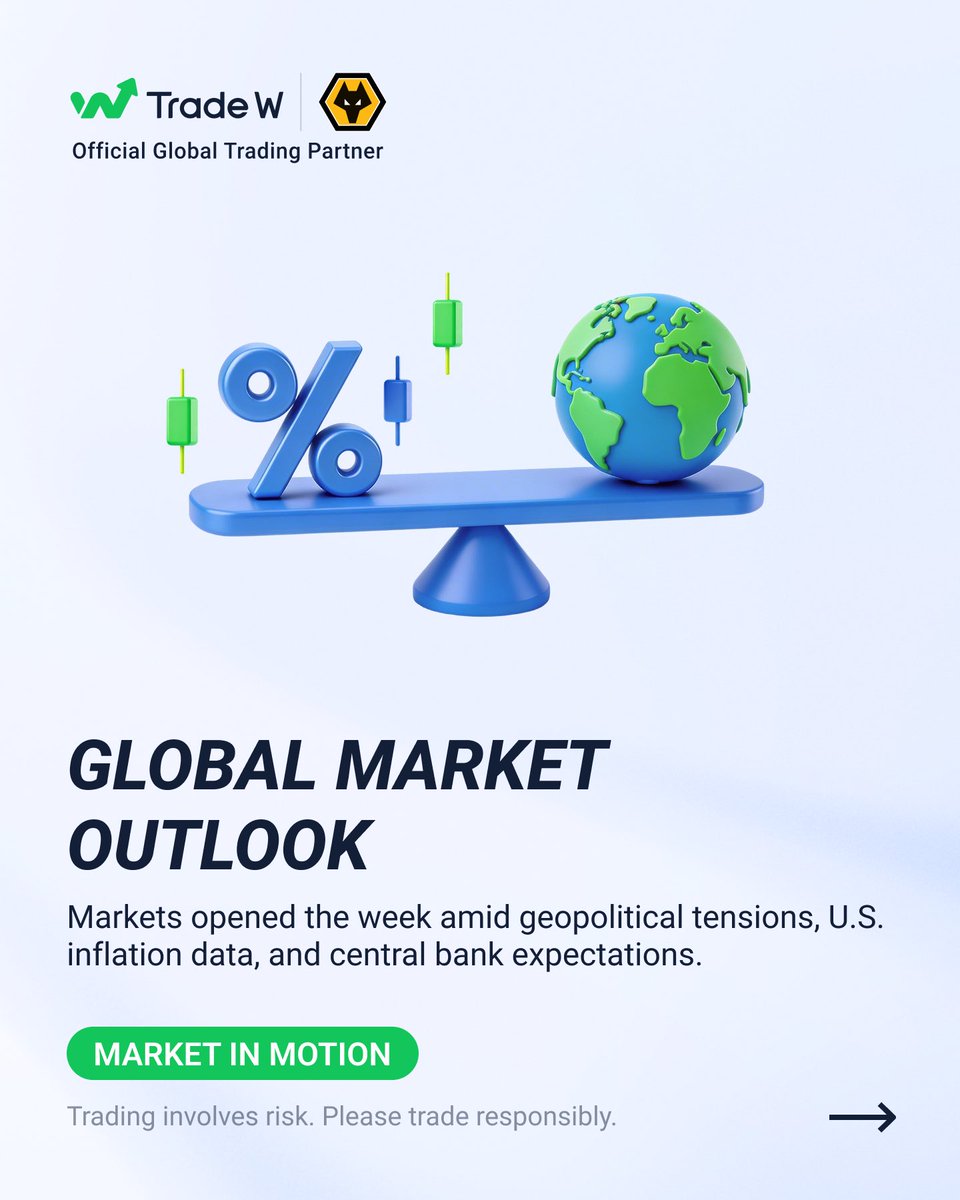 Trade W
Official Global Trading Partner

%

GLOBAL MARKET OUTLOOK

Markets opened the week amid geopolitical tensions, U.S. inflation data, and central bank expectations.

MARKET IN MOTION

Trading involves risk. Please trade responsibly.

→